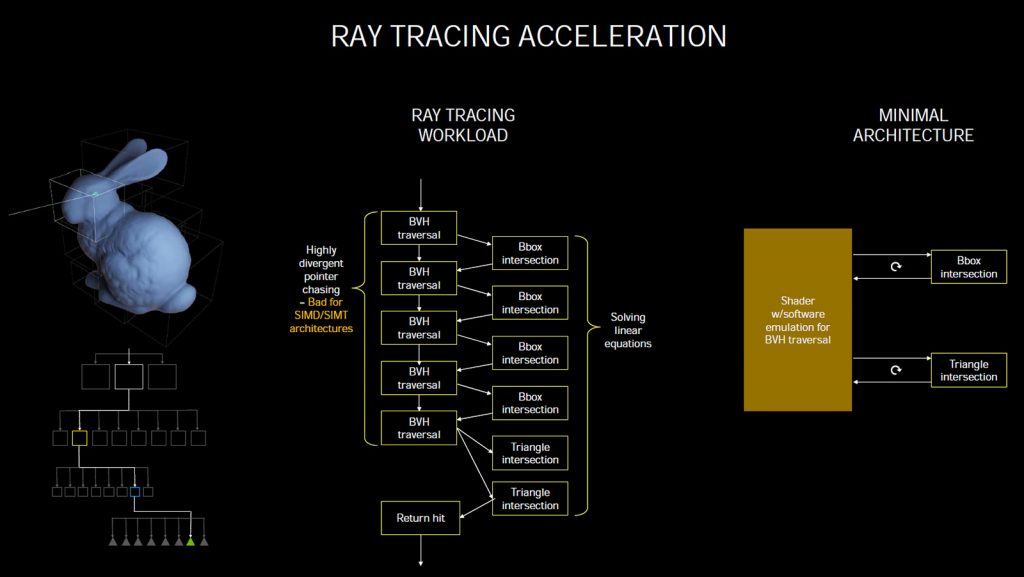 RAY TRACING ACCELERATION

RAY TRACING WORKLOAD

Highly divergent pointer chasing – Bad for SIMD/SIMT architectures

BVH traversal

Bbox intersection

BVH traversal

Bbox intersection

BVH traversal

Bbox intersection

BVH traversal

Bbox intersection

BVH traversal

Triangle intersection

Triangle intersection

Return hit

Solving linear equations

MINIMAL ARCHITECTURE

Shader w/software emulation for BVH traversal

Bbox intersection

Triangle intersection